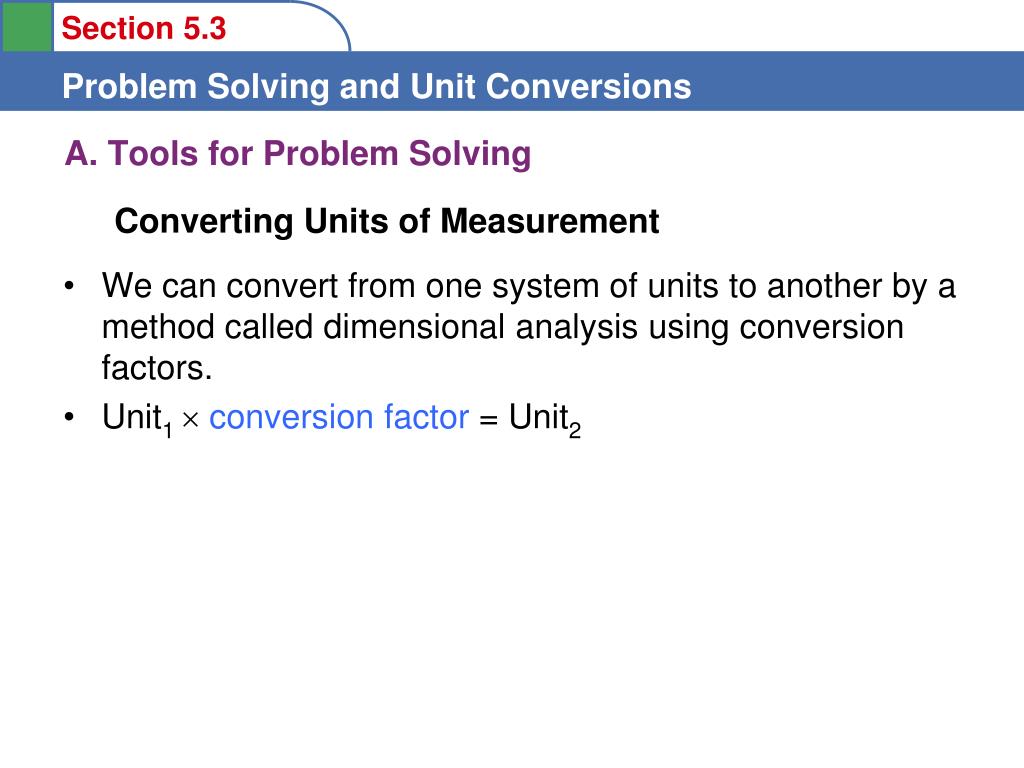 Section 5.3

Problem Solving and Unit Conversions

A. Tools for Problem Solving

Converting Units of Measurement

• We can convert from one system of units to another by a method called dimensional analysis using conversion factors.

• $\text{Unit}_1 \times \text{conversion factor} = \text{Unit}_2$